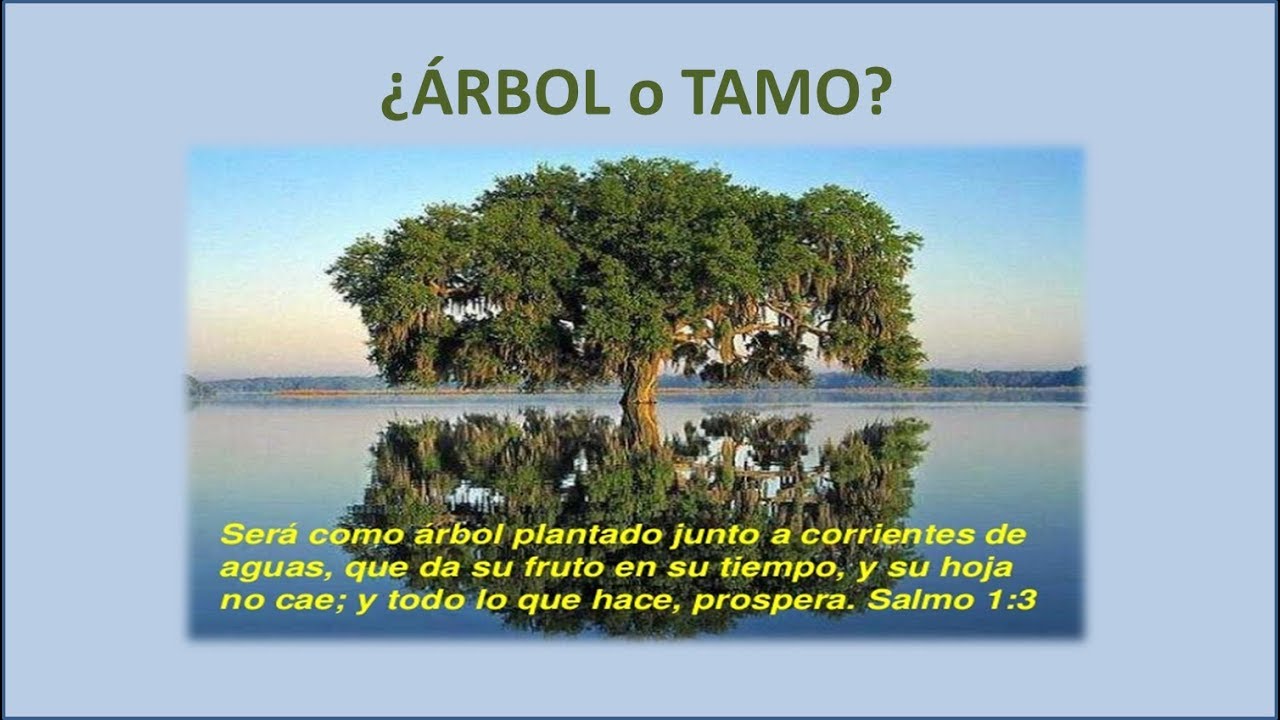 ¿ÁRBOL o TAMO?

Será como árbol plantado junto a corrientes de aguas, que da su fruto en su tiempo, y su hoja no cae; y todo lo que hace, prospera. Salmo 1:3